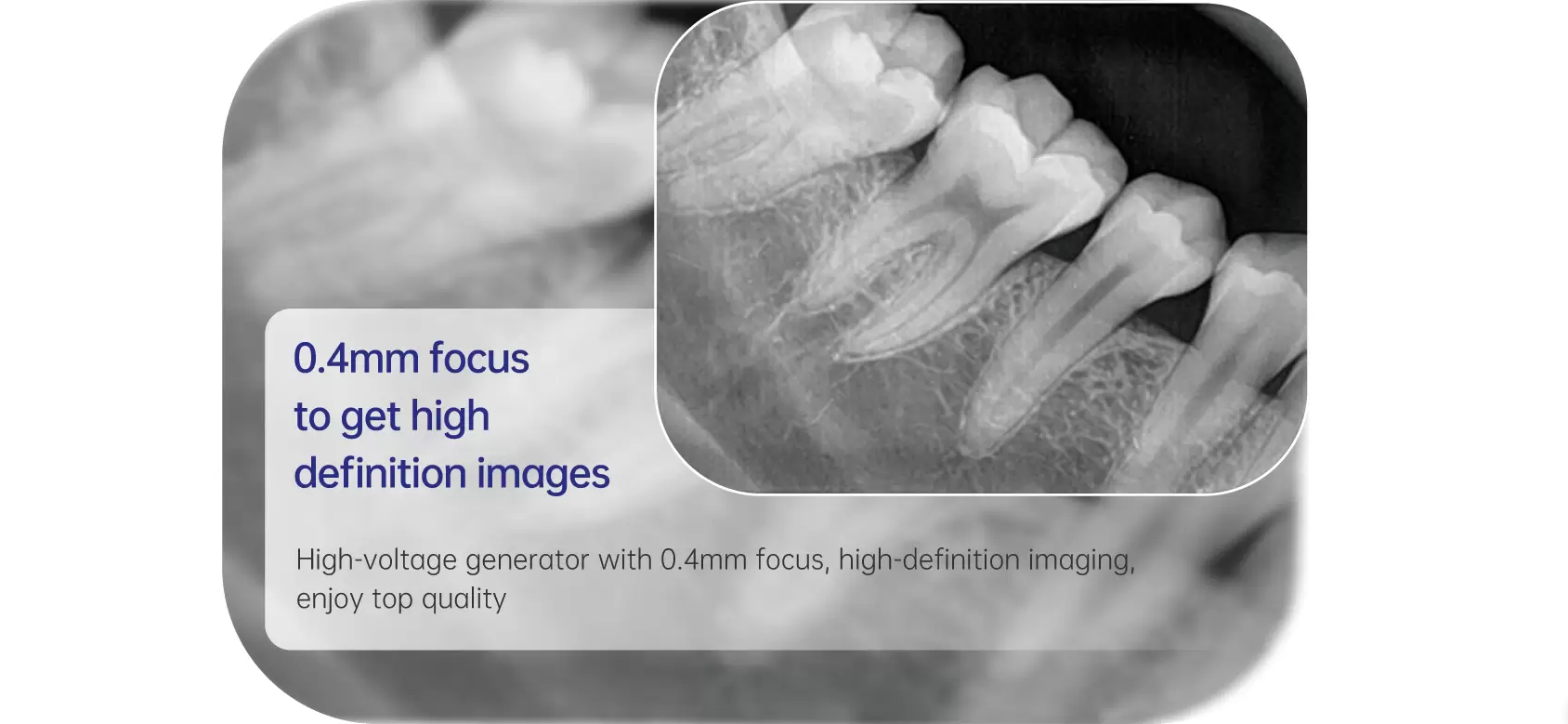 0.4mm focus to get high definition images

High-voltage generator with 0.4mm focus, high-definition imaging, enjoy top quality